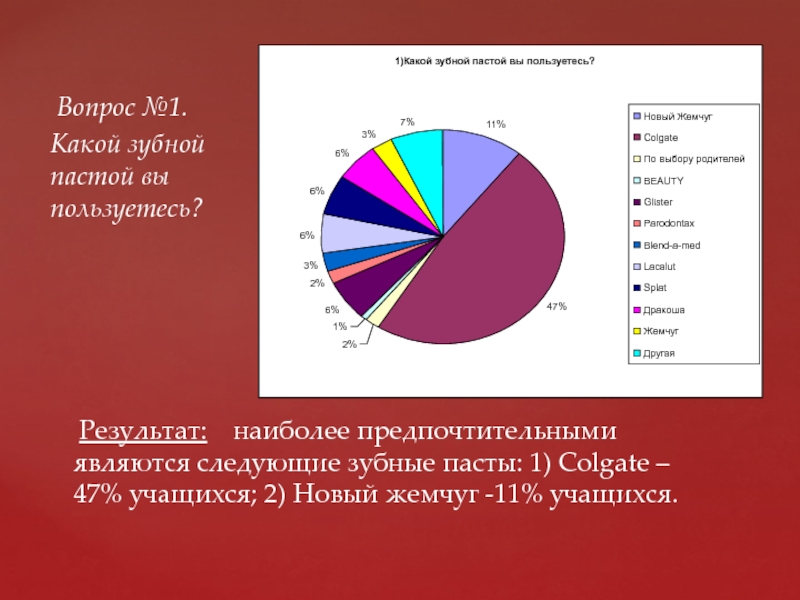 Вопрос №1. Какой зубной пастой вы пользуетесь?

1)Какой зубной пастой вы пользуетесь?

11%
47%
2%
1%
6%
2%
3%
6%
6%
6%
3%
7%

Новый Жемчуг
Colgate
По выбору родителей
BEAUTY
Glister
Parodontax
Blend-a-med
Lacalut
Splat
Дракоша
Жемчуг
Другая

Результат: наиболее предпочтительными являются следующие зубные пасты: 1) Colgate – 47% учащихся; 2) Новый жемчуг -11% учащихся.